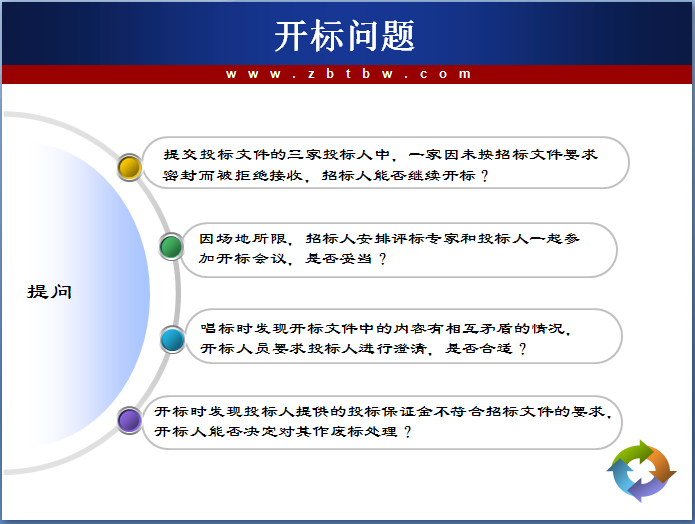 开标问题

www.zbtbw.com

提问

提交投标文件的三家投标人中，一家因未按招标文件要求密封而被拒绝接收，招标人能否继续开标？

因场地所限，招标人安排评标专家和投标人一起参加开标会议，是否妥当？

唱标时发现开标文件中的内容有相互矛盾的情况，开标人员要求投标人进行澄清，是否合适？

开标时发现投标人提供的投标保证金不符合招标文件的要求，开标人能否决定对其作废标处理？